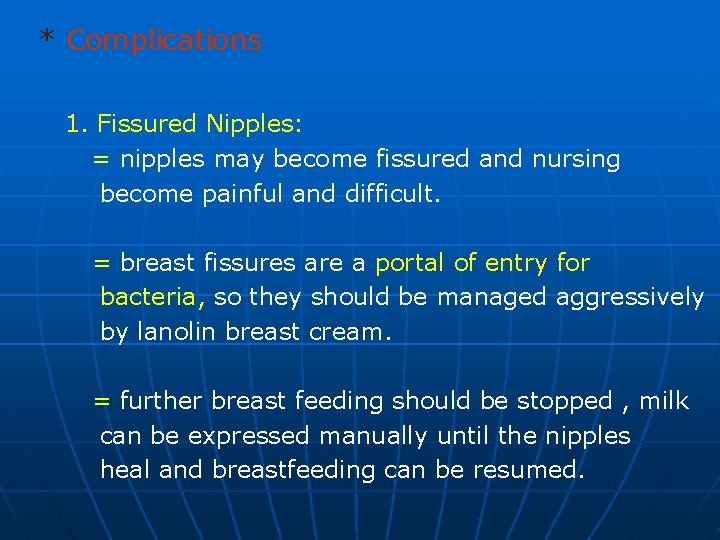 * Complications

1. Fissured Nipples:

= nipples may become fissured and nursing become painful and difficult.

= breast fissures are a portal of entry for bacteria, so they should be managed aggressively by lanolin breast cream.

= further breast feeding should be stopped , milk can be expressed manually until the nipples heal and breastfeeding can be resumed.